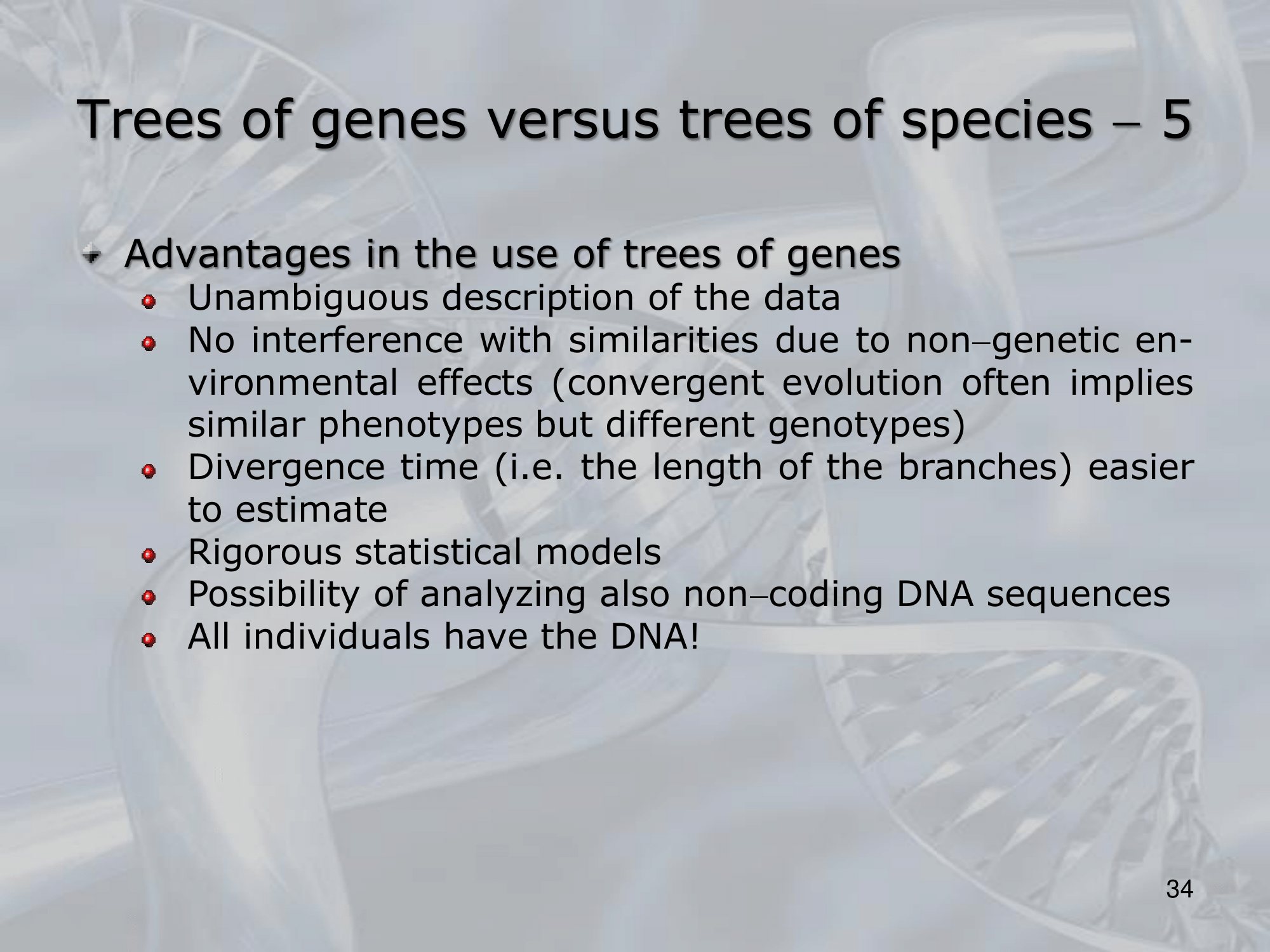 Trees of genes versus trees of species – 5

Advantages in the use of trees of genes

Unambiguous description of the data

No interference with similarities due to non–genetic environmental effects (convergent evolution often implies similar phenotypes but different genotypes)

Divergence time (i.e. the length of the branches) easier to estimate

Rigorous statistical models

Possibility of analyzing also non–coding DNA sequences

All individuals have the DNA!

34